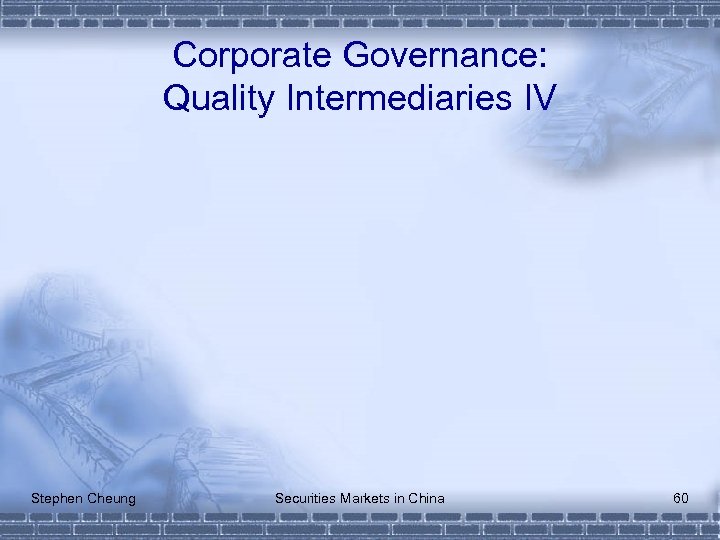 Corporate Governance:
Quality Intermediaries IV

Stephen Cheung

Securities Markets in China

60